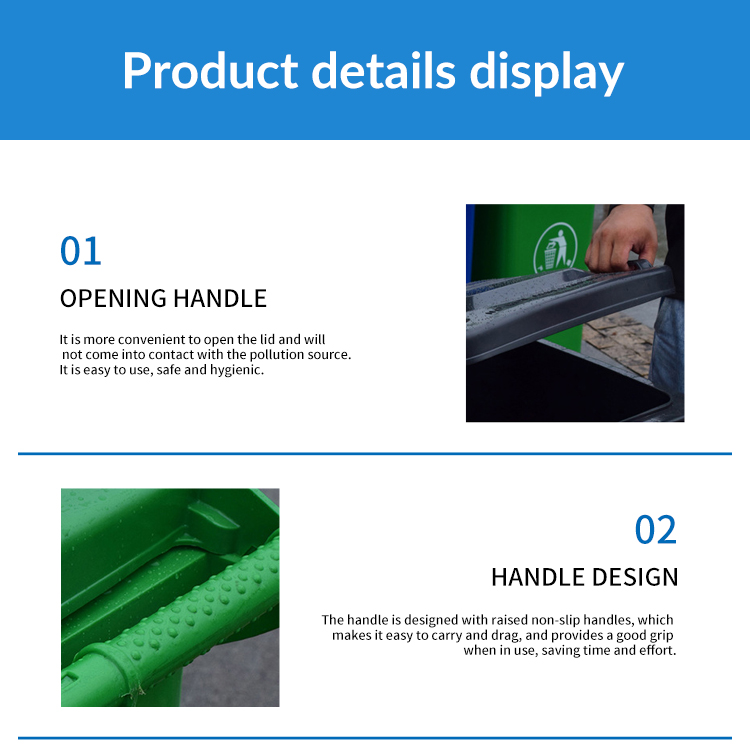 Product details display

01

OPENING HANDLE

It is more convenient to open the lid and will not come into contact with the pollution source. It is easy to use, safe and hygienic.

02

HANDLE DESIGN

The handle is designed with raised non-slip handles, which makes it easy to carry and drag, and provides a good grip when in use, saving time and effort.